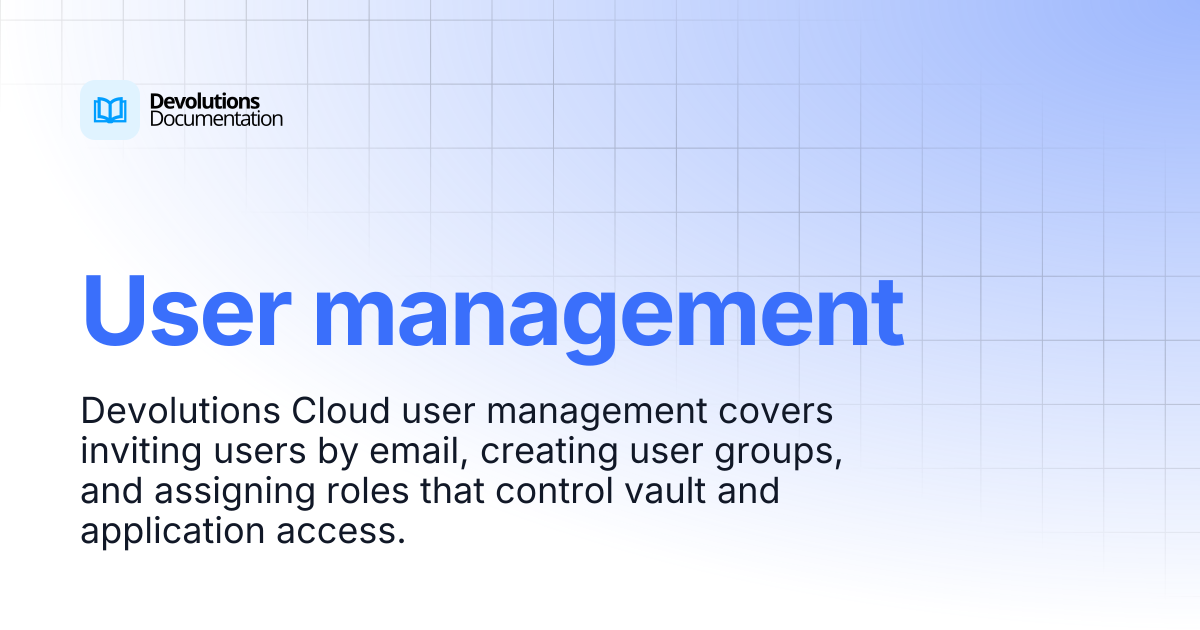 Devolutions
Documentation

User management

Devolutions Cloud user management covers inviting users by email, creating user groups, and assigning roles that control vault and application access.